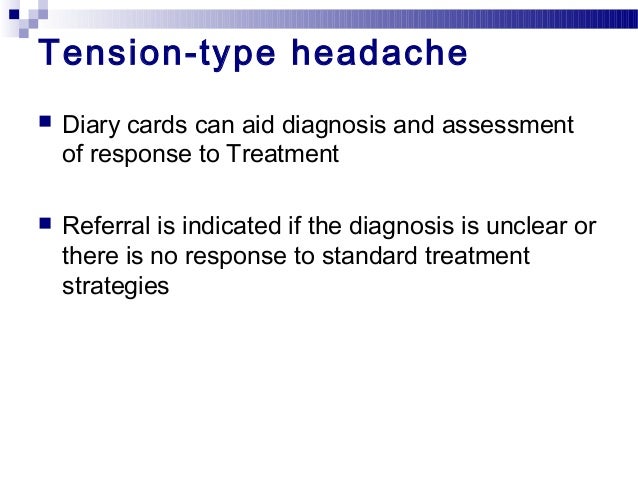 Tension-type headache

Diary cards can aid diagnosis and assessment of response to Treatment

Referral is indicated if the diagnosis is unclear or there is no response to standard treatment strategies